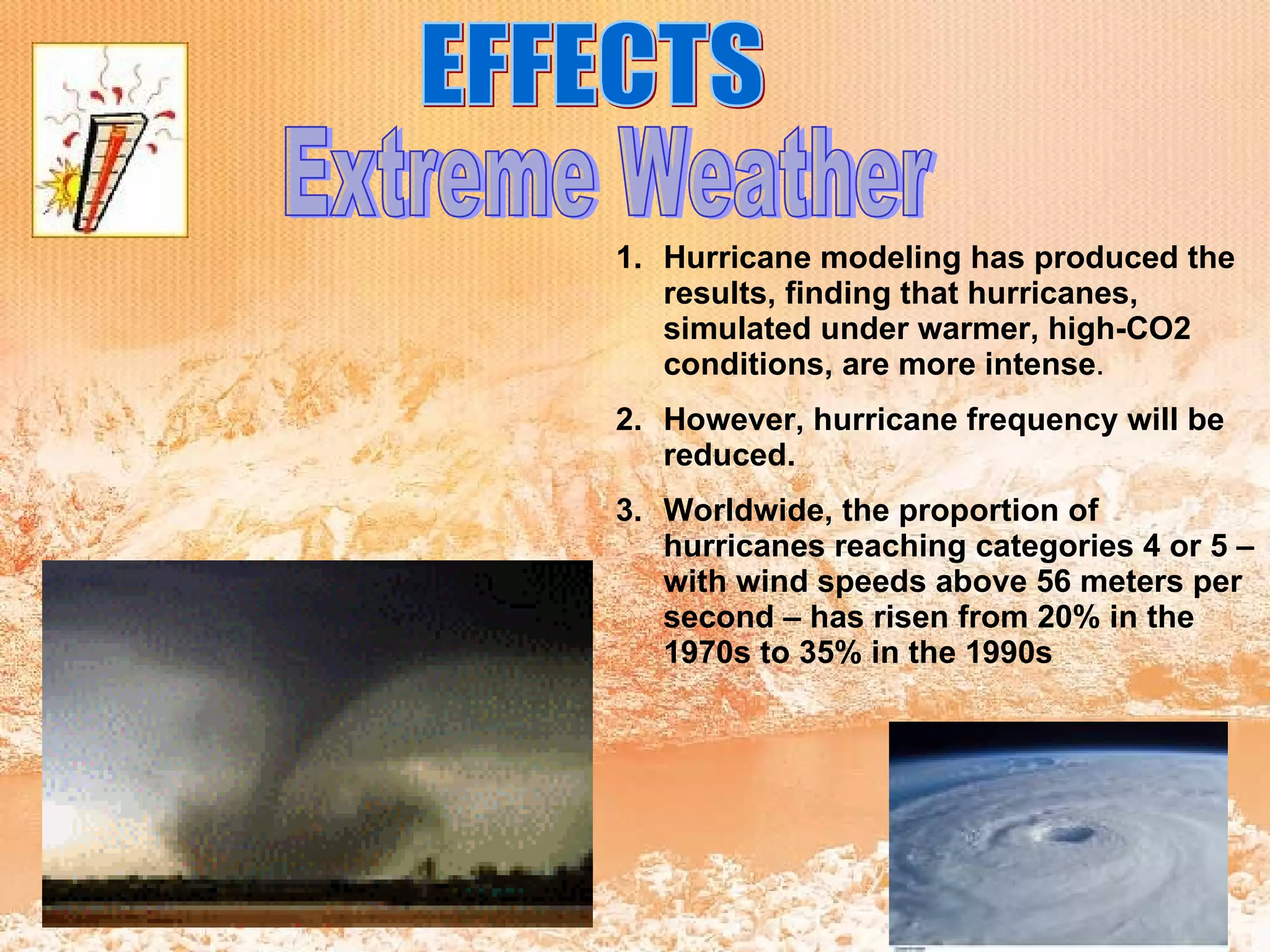 EFFECTS
Extreme Weather

1. Hurricane modeling has produced the results, finding that hurricanes, simulated under warmer, high-CO2 conditions, are more intense.

2. However, hurricane frequency will be reduced.

3. Worldwide, the proportion of hurricanes reaching categories 4 or 5 – with wind speeds above 56 meters per second – has risen from 20% in the 1970s to 35% in the 1990s